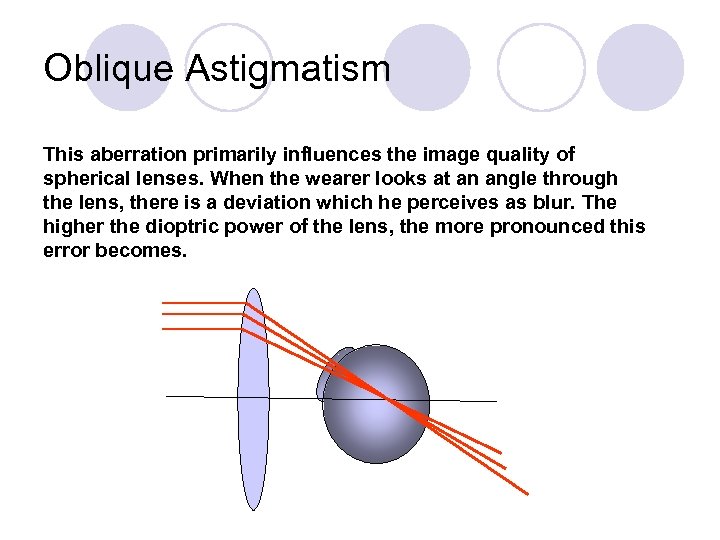 Oblique Astigmatism

This aberration primarily influences the image quality of spherical lenses. When the wearer looks at an angle through the lens, there is a deviation which he perceives as blur. The higher the dioptric power of the lens, the more pronounced this error becomes.